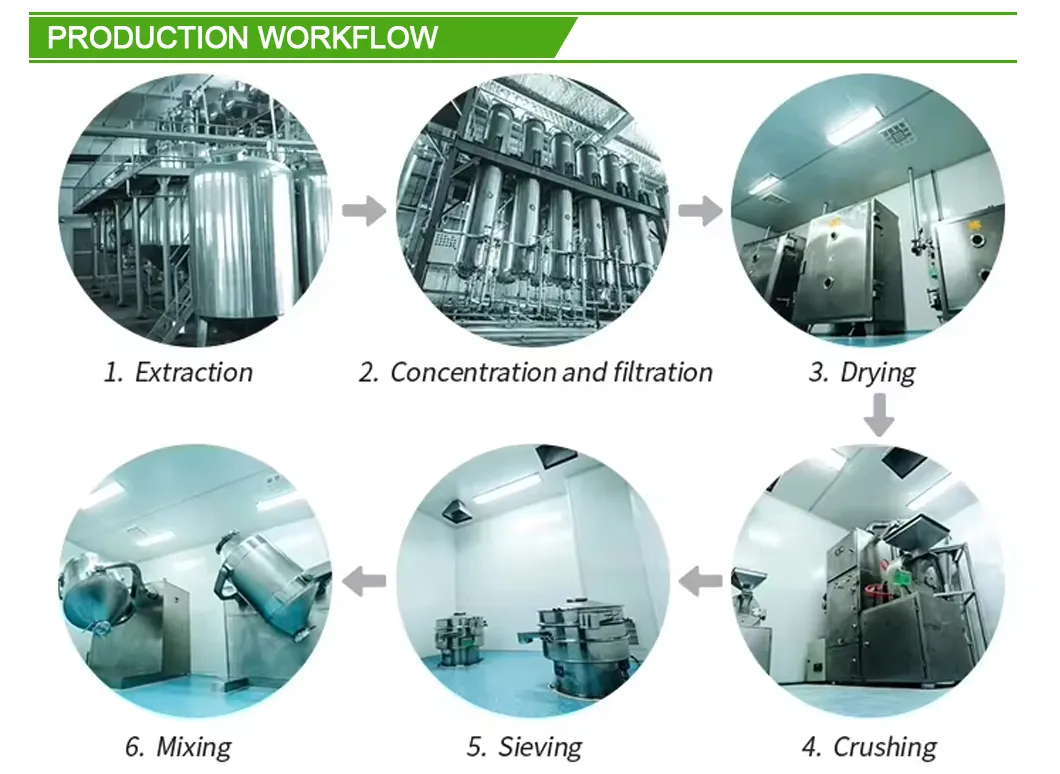 PRODUCTION WORKFLOW

1. Extraction

2. Concentration and filtration

3. Drying

4. Crushing

5. Sieving

6. Mixing